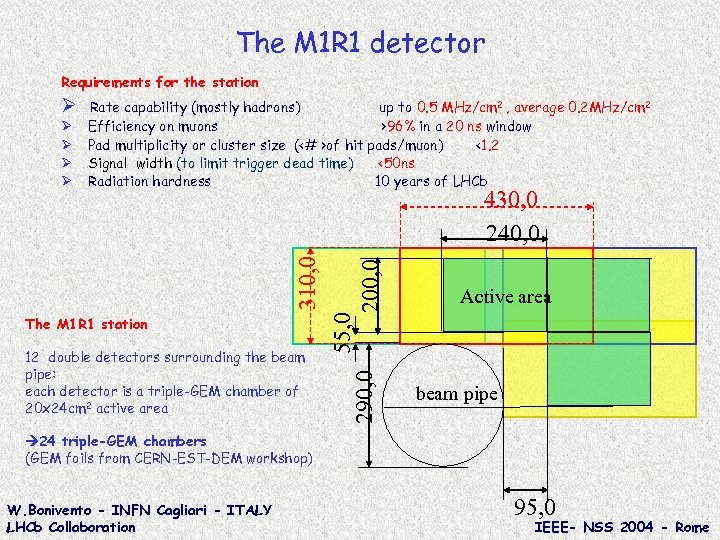 The M1R1 detector

Requirements for the station

➢ Rate capability (mostly hadrons) up to 0.5 MHz/cm$^2$ , average 0.2MHz/cm$^2$
➢ Efficiency on muons >96% in a 20 ns window
➢ Pad multiplicity or cluster size (<# >of hit pads/muon) <1.2
➢ Signal width (to limit trigger dead time) <50ns
➢ Radiation hardness 10 years of LHCb

430,0
240,0
310,0
200,0
Active area
55,0
290,0
beam pipe
95,0

The M1R1 station

12 double detectors surrounding the beam pipe:
each detector is a triple-GEM chamber of 20x24cm$^2$ active area

→24 triple-GEM chambers
(GEM foils from CERN-EST-DEM workshop)

W.Bonivento - INFN Cagliari - ITALY
LHCb Collaboration

IEEE- NSS 2004 - Rome